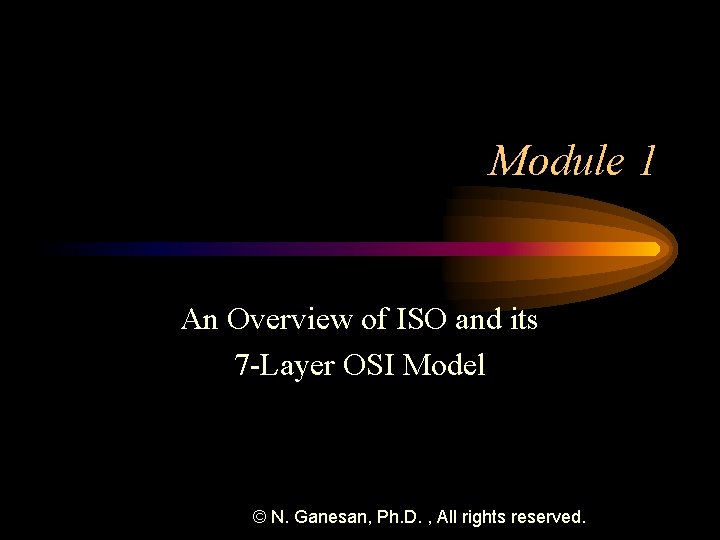 Module 1

An Overview of ISO and its 7-Layer OSI Model

© N. Ganesan, Ph.D. , All rights reserved.